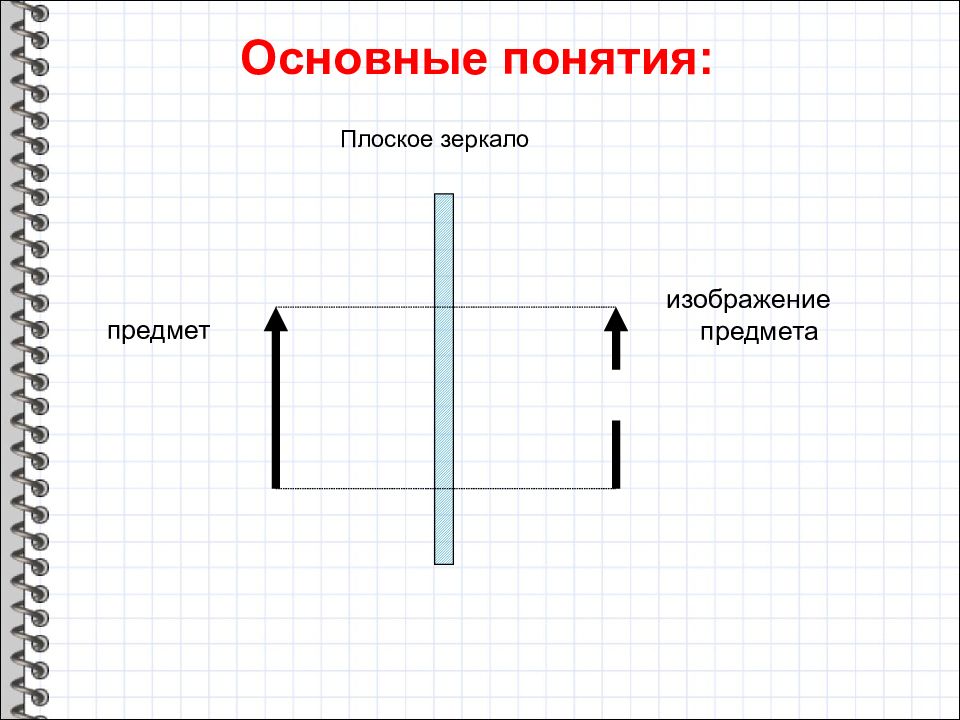 Основные понятия:

Плоское зеркало

предмет

изображение предмета